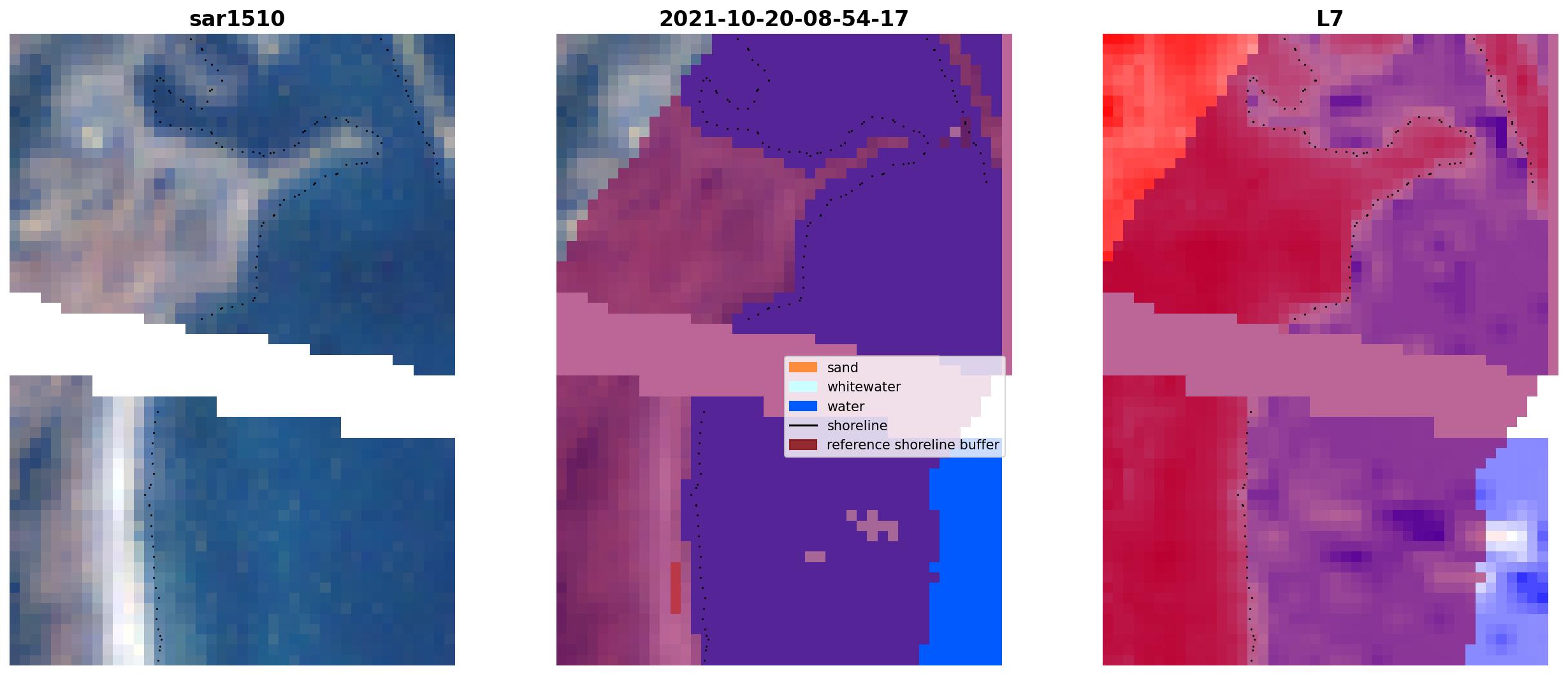 sar1510

2021-10-20-08-54-17

L7

sand
whitewater
water
shoreline
reference shoreline buffer